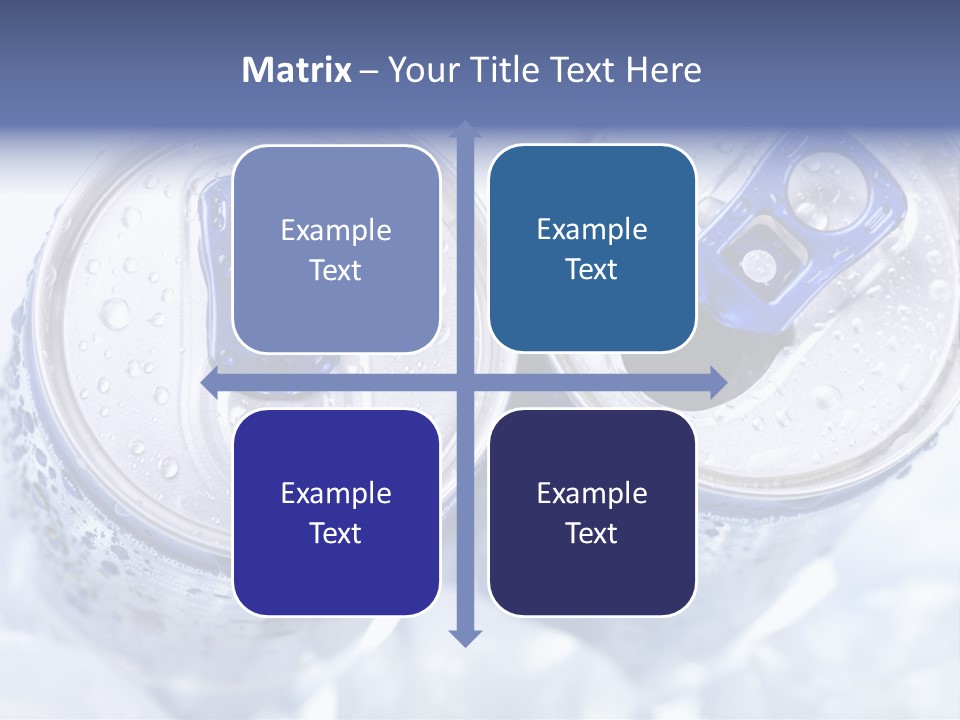 Matrix – Your Title Text Here

Example Text

Example Text

Example Text

Example Text